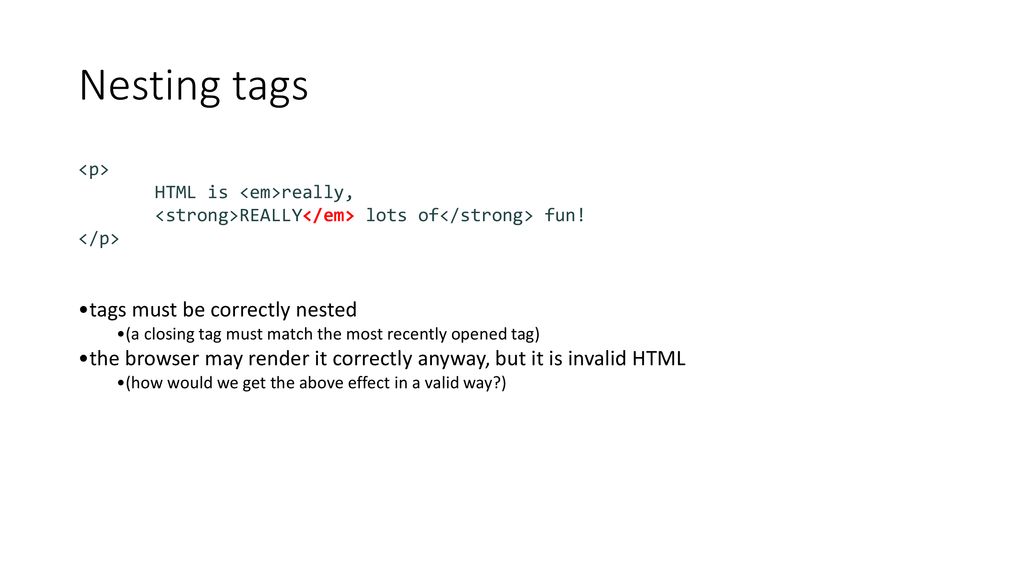 Nesting tags

<p>
HTML is <em>really,
<strong>REALLY</em> lots of</strong> fun!
</p>

•tags must be correctly nested
•(a closing tag must match the most recently opened tag)
•the browser may render it correctly anyway, but it is invalid HTML
•(how would we get the above effect in a valid way?)